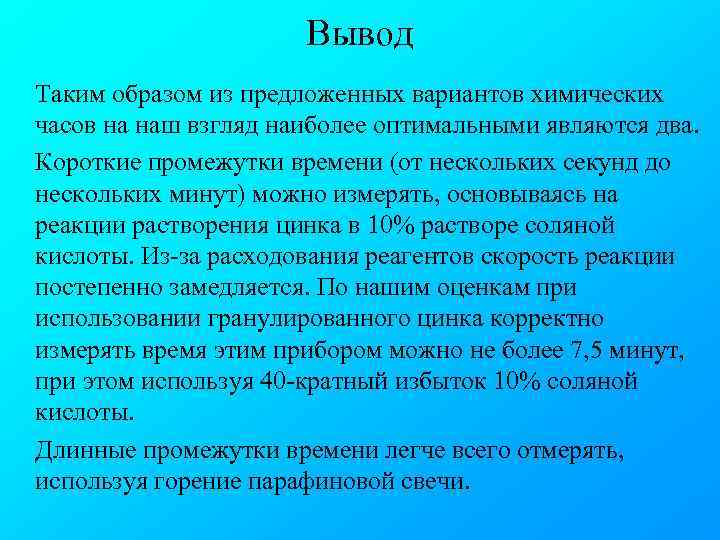 Вывод

Таким образом из предложенных вариантов химических часов на наш взгляд наиболее оптимальными являются два.

Короткие промежутки времени (от нескольких секунд до нескольких минут) можно измерять, основываясь на реакции растворения цинка в 10% растворе соляной кислоты. Из-за расходования реагентов скорость реакции постепенно замедляется. По нашим оценкам при использовании гранулированного цинка корректно измерять время этим прибором можно не более 7,5 минут, при этом используя 40-кратный избыток 10% соляной кислоты.

Длинные промежутки времени легче всего отмерять, используя горение парафиновой свечи.